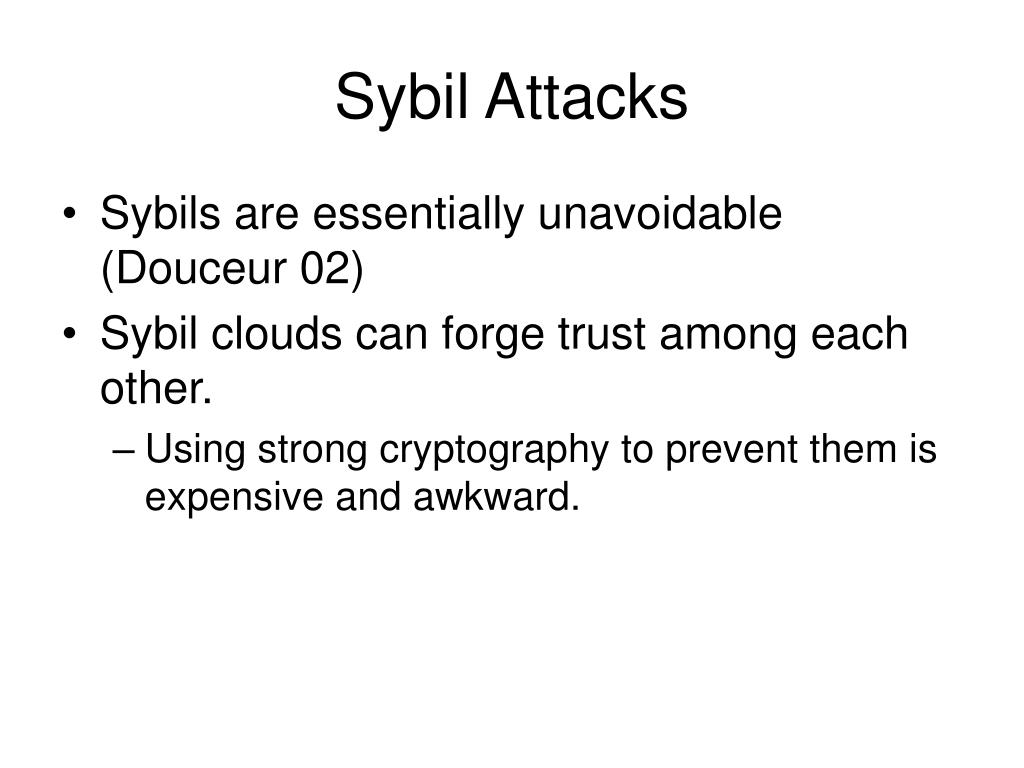 Sybil Attacks

• Sybils are essentially unavoidable (Douceur 02)
• Sybil clouds can forge trust among each other.
– Using strong cryptography to prevent them is expensive and awkward.